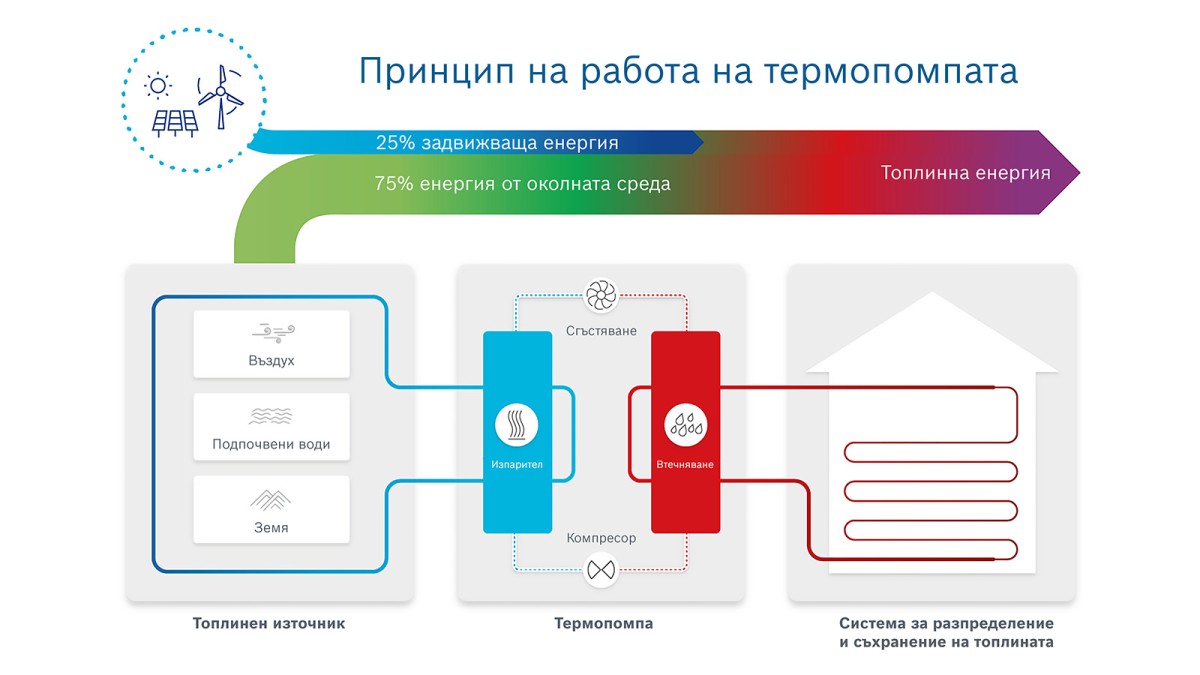 Принцип на работа на термопомпата

25% задвижваща енергия

75% енергия от околната среда

Топлинна енергия

Въздух

Подпочвени води

Земя

Сгъстяване

Изпарител

Втечняване

Компресор

Топлинен източник

Термопомпа

Система за разпределение и съхранение на топлината